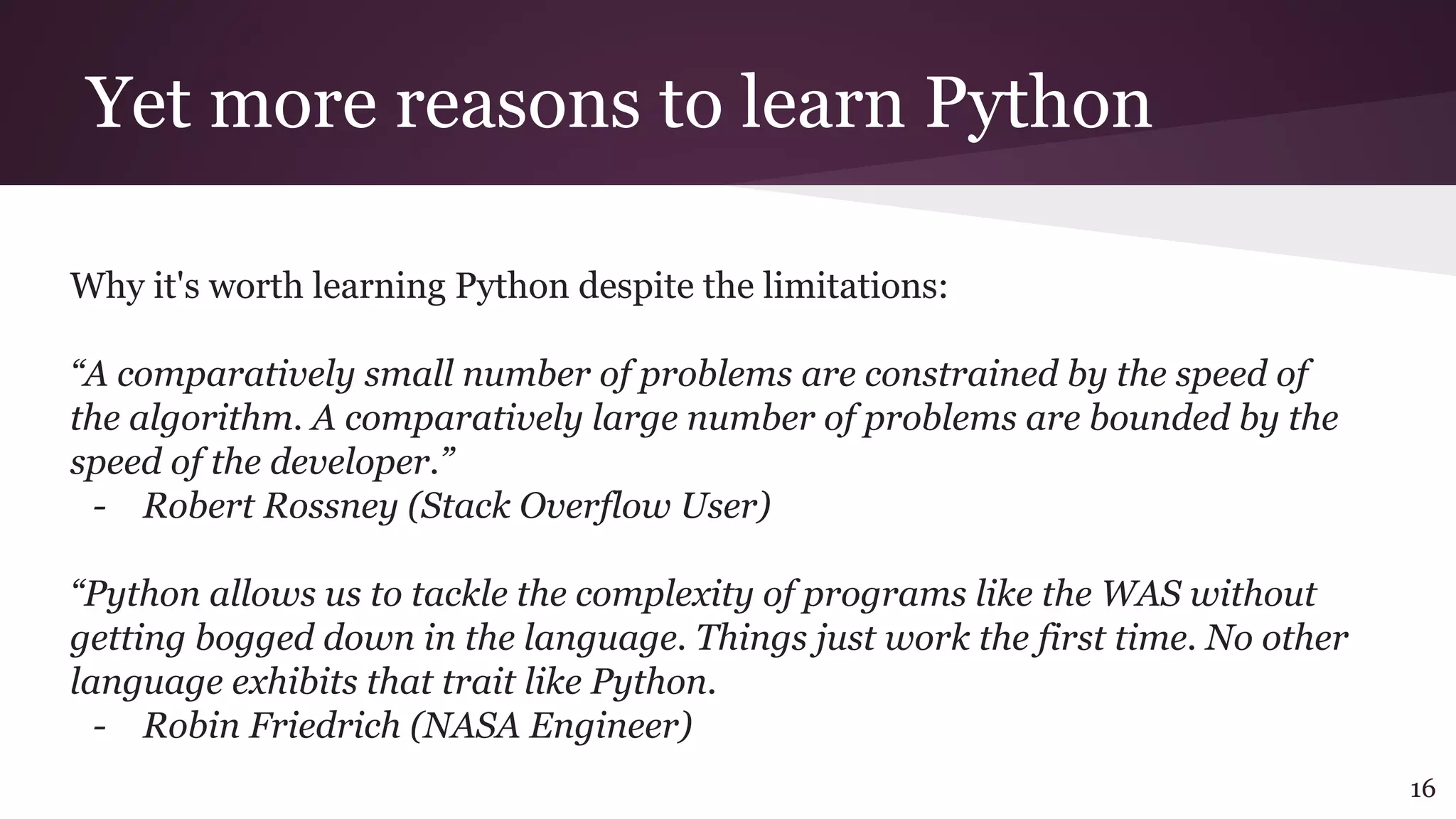 Yet more reasons to learn Python

Why it's worth learning Python despite the limitations:

“A comparatively small number of problems are constrained by the speed of the algorithm. A comparatively large number of problems are bounded by the speed of the developer.”
- Robert Rossney (Stack Overflow User)

“Python allows us to tackle the complexity of programs like the WAS without getting bogged down in the language. Things just work the first time. No other language exhibits that trait like Python.
- Robin Friedrich (NASA Engineer)

16